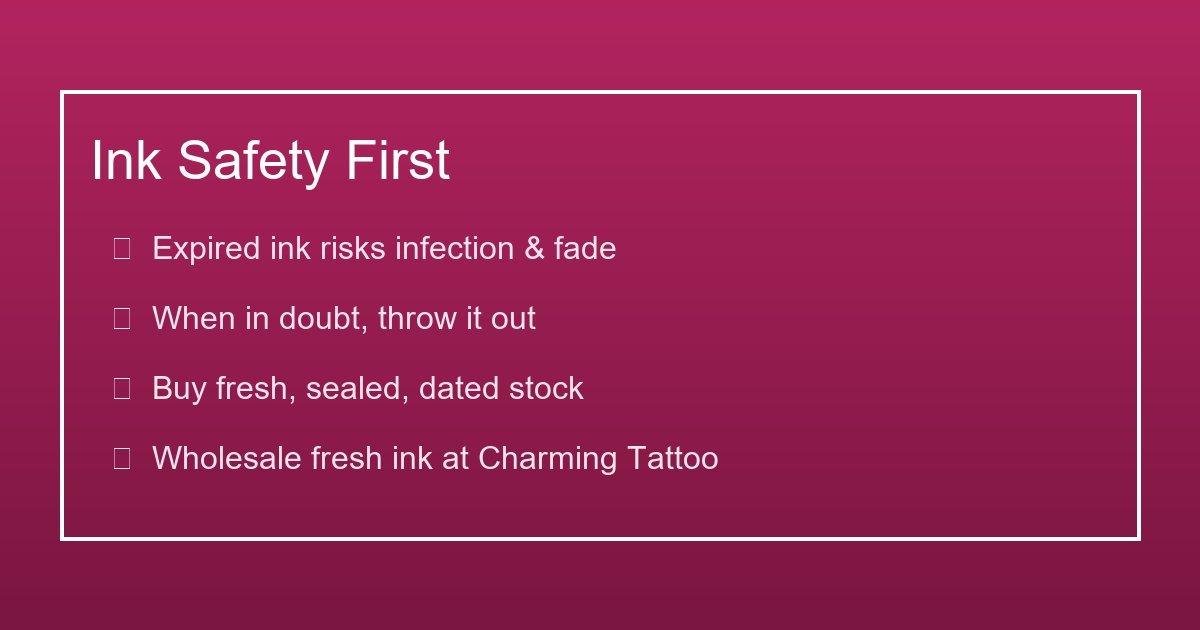 Ink Safety First

Expired ink risks infection & fade

When in doubt, throw it out

Buy fresh, sealed, dated stock

Wholesale fresh ink at Charming Tattoo